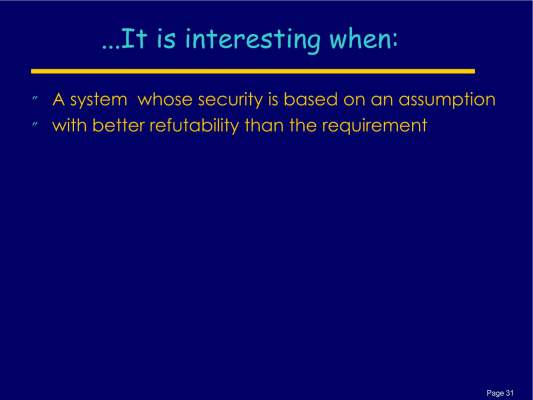 ...It is interesting when:

" A system whose security is based on an assumption
" with better refutability than the requirement

Page 31